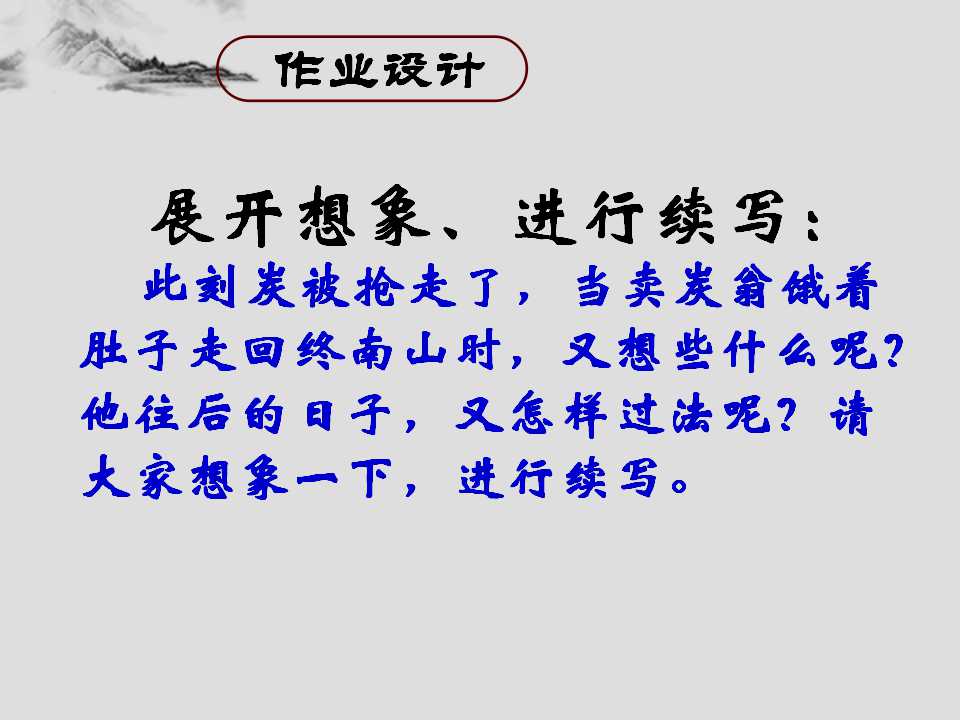 作业设计

展开想象、进行续写：

此刻炭被抢走了，当卖炭翁饿着肚子走回终南山时，又想些什么呢？他往后的日子，又怎样过法呢？请大家想象一下，进行续写。